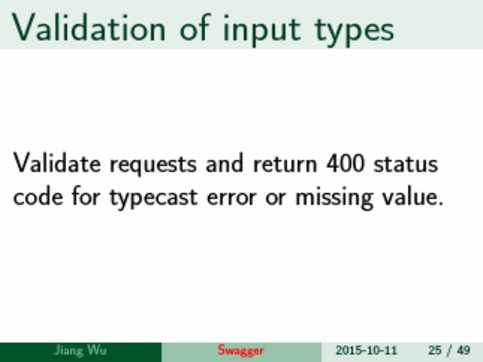 Validation of input types

Validate requests and return 400 status code for typecast error or missing value.

Jiang Wu Swagger 2015-10-11 25 / 49